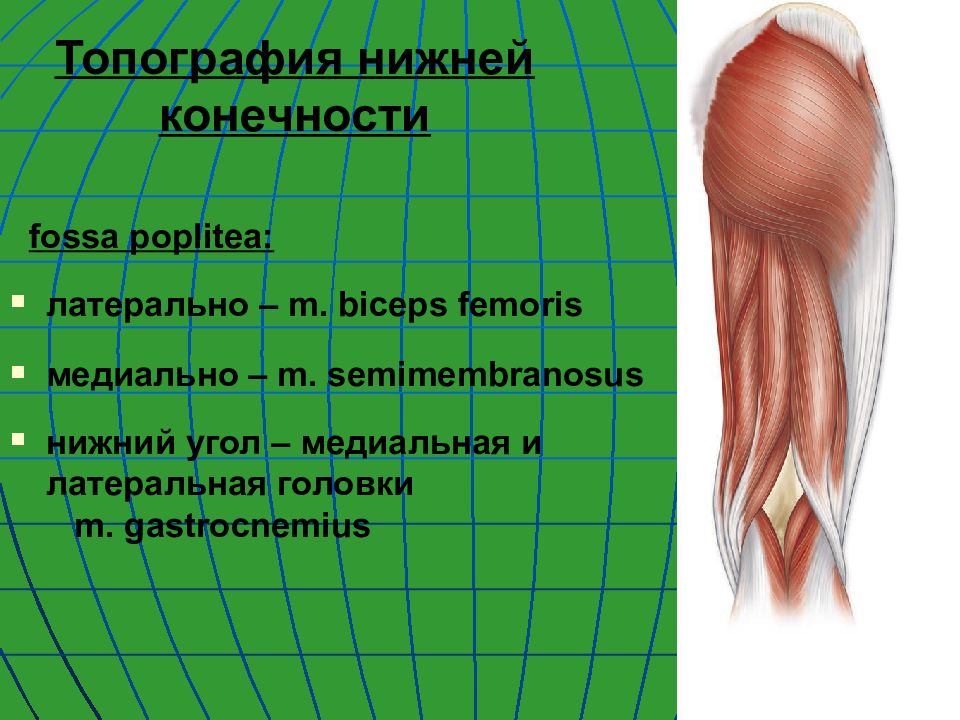 Топография нижней конечности

fossa poplitea:

латерально – m. biceps femoris

медиально – m. semimembranosus

нижний угол – медиальная и латеральная головки m. gastrocnemius